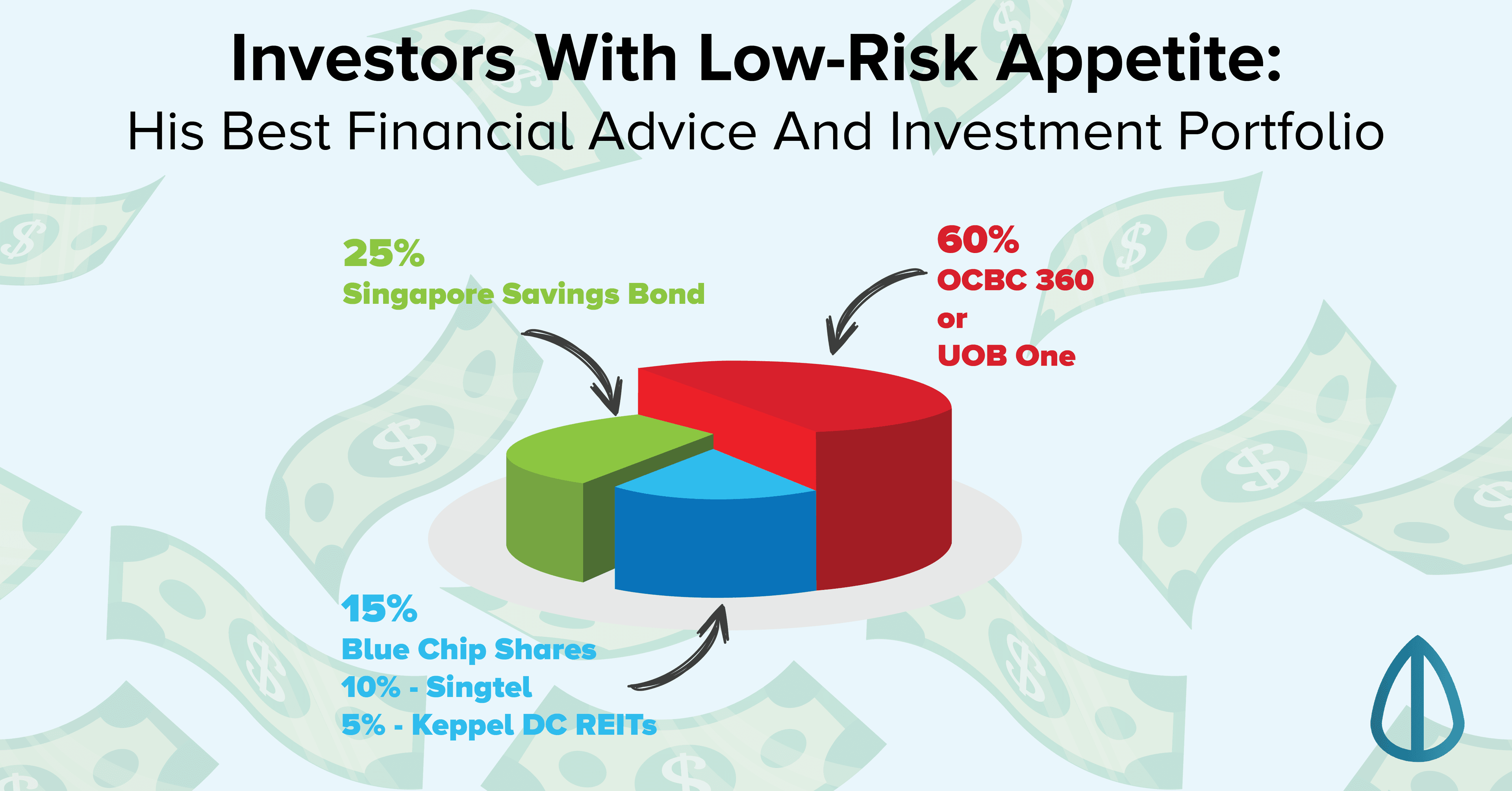 Investors With Low-Risk Appetite:
His Best Financial Advice And Investment Portfolio

25%
Singapore Savings Bond

60%
OCBC 360
or
UOB One

15%
Blue Chip Shares
10% - Singtel
5% - Keppel DC REITs